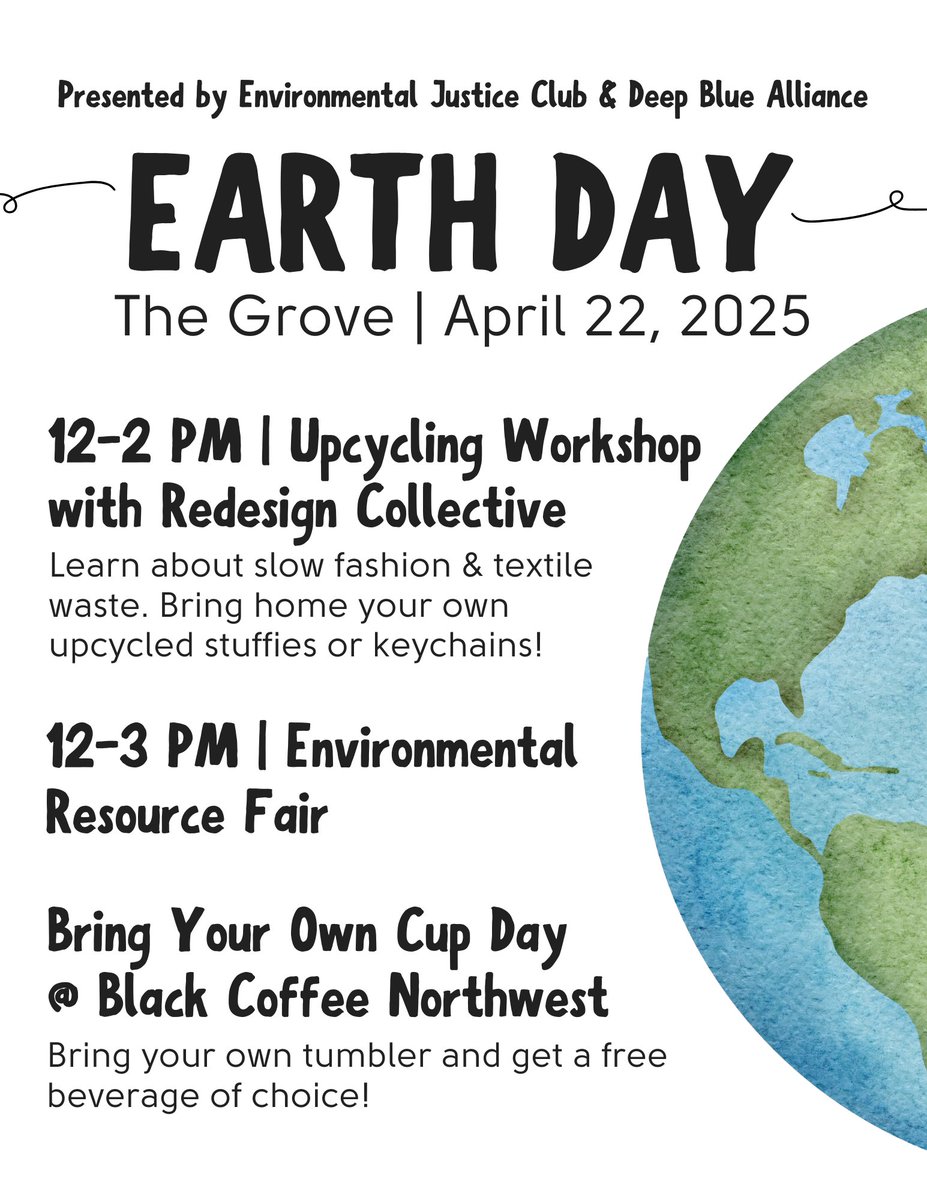 Presented by Environmental Justice Club & Deep Blue Alliance

EARTH DAY

The Grove | April 22, 2025

12-2 PM | Upcycling Workshop with Redesign Collective

Learn about slow fashion & textile waste. Bring home your own upcycled stuffies or keychains!

12-3 PM | Environmental Resource Fair

Bring Your Own Cup Day @ Black Coffee Northwest

Bring your own tumbler and get a free beverage of choice!